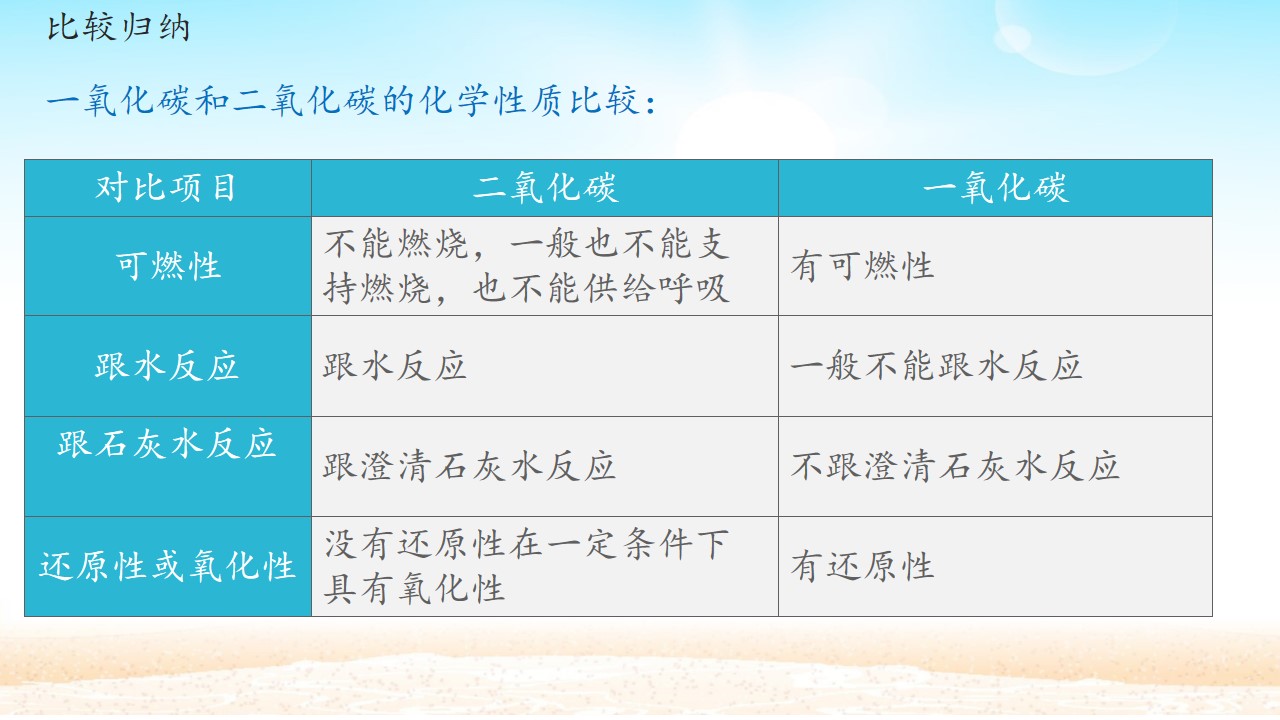 比较归纳

一氧化碳和二氧化碳的化学性质比较：

| 对比项目 | 二氧化碳 | 一氧化碳 |
|---|---|---|
| 可燃性 | 不能燃烧，一般也不能支持燃烧，也不能供给呼吸 | 有可燃性 |
| 跟水反应 | 跟水反应 | 一般不能跟水反应 |
| 跟石灰水反应 | 跟澄清石灰水反应 | 不跟澄清石灰水反应 |
| 还原性或氧化性 | 没有还原性在一定条件下具有氧化性 | 有还原性 |